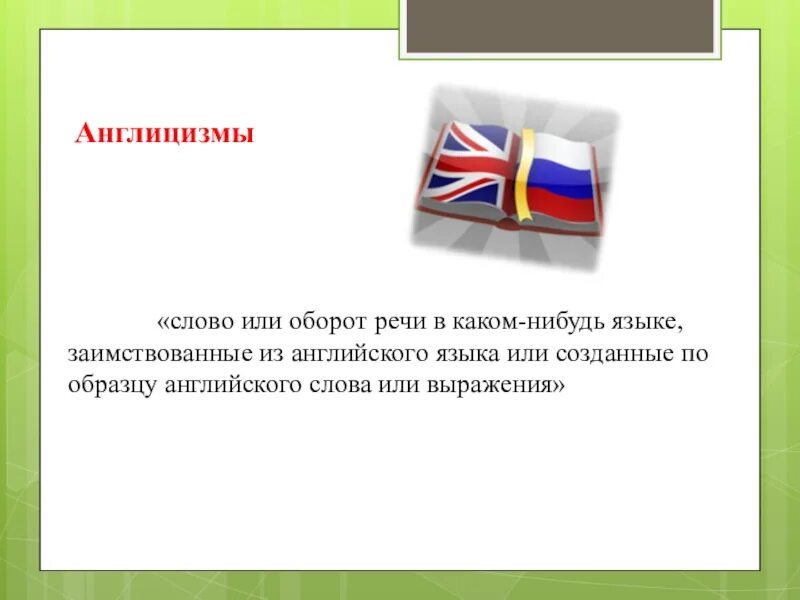 Англицизмы

«слово или оборот речи в каком-нибудь языке, заимствованные из английского языка или созданные по образцу английского слова или выражения»